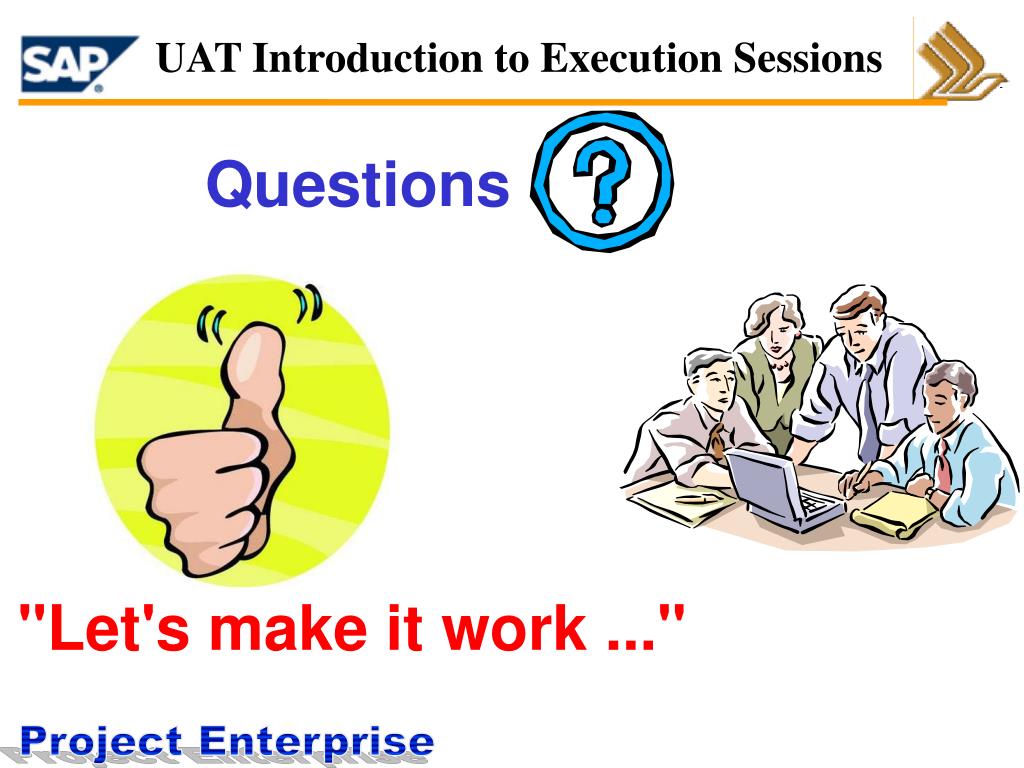 SAP UAT Introduction to Execution Sessions

Questions ?

"Let's make it work ..."

Project Enterprise